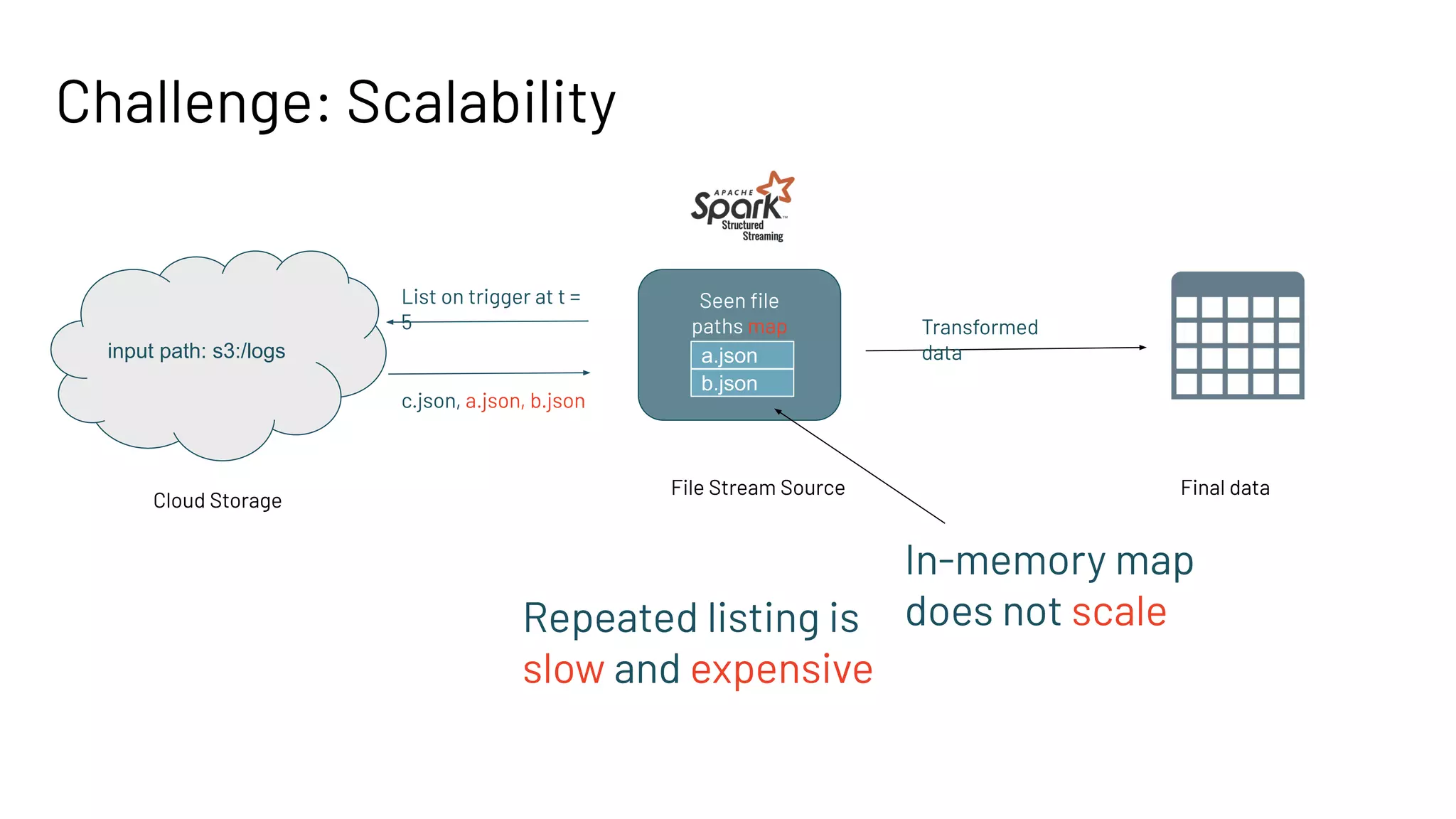 Challenge: Scalability

APACHE Spark Structured Streaming

input path: s3:/logs

Cloud Storage

List on trigger at t = 5

c.json, a.json, b.json

Seen file paths map

a.json

b.json

File Stream Source

Transformed data

Final data

In-memory map does not scale

Repeated listing is slow and expensive